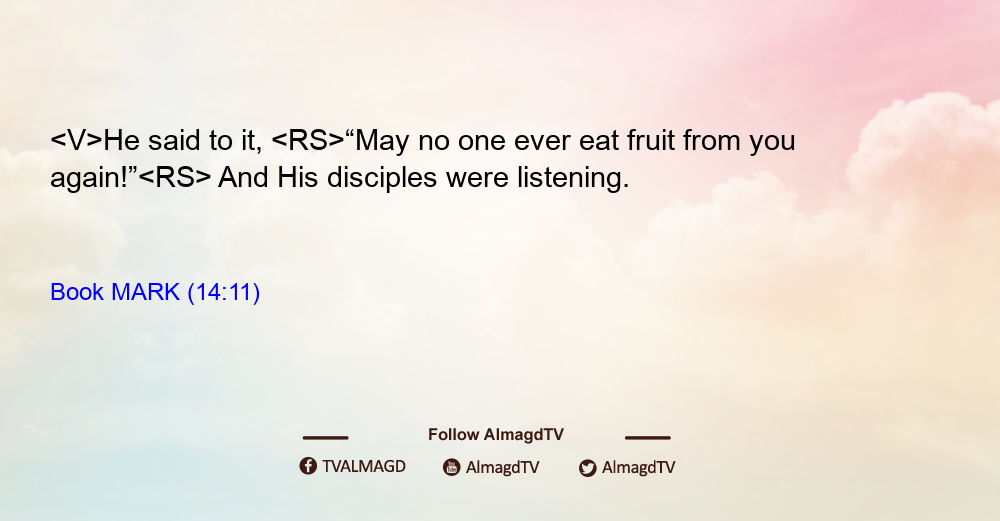 <V>He said to it, <RS>“May no one ever eat fruit from you again!”<RS> And His disciples were listening.

Book MARK (14:11)

Follow AlmagdTV

TVALMAGD AlmagdTV AlmagdTV